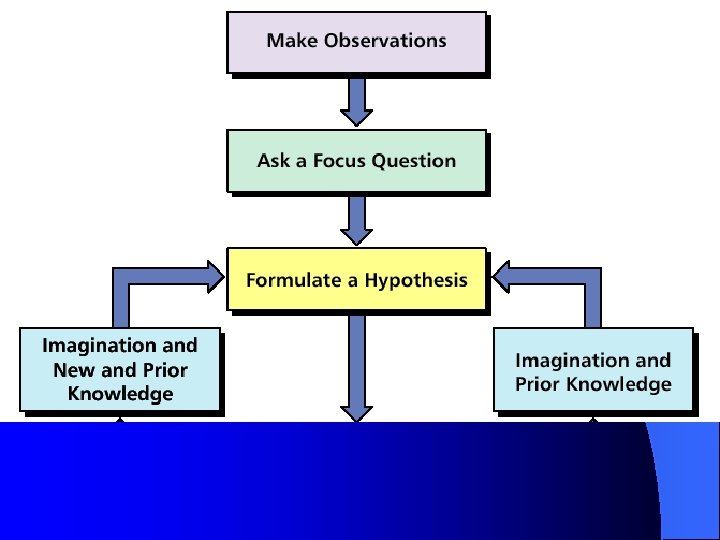 Make Observations

Ask a Focus Question

Formulate a Hypothesis

Imagination and New and Prior Knowledge

Imagination and Prior Knowledge